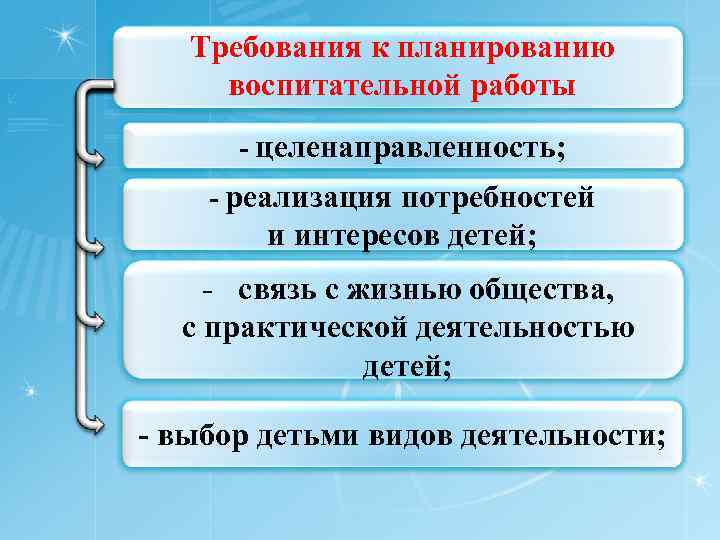 Требования к планированию воспитательной работы

- целенаправленность;

- реализация потребностей и интересов детей;

- связь с жизнью общества, с практической деятельностью детей;

- выбор детьми видов деятельности;